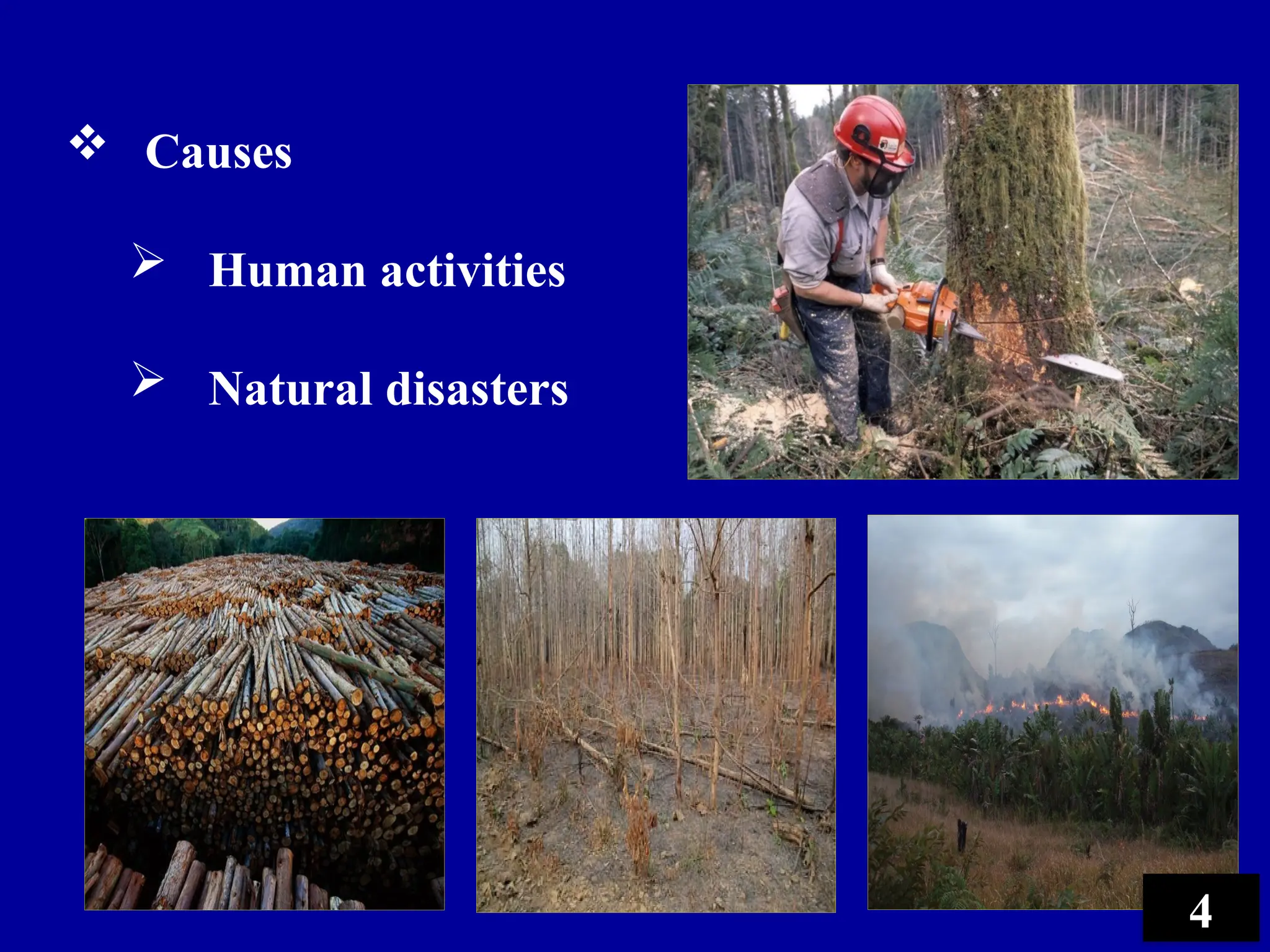 ❖ Causes

➢ Human activities

➢ Natural disasters

4